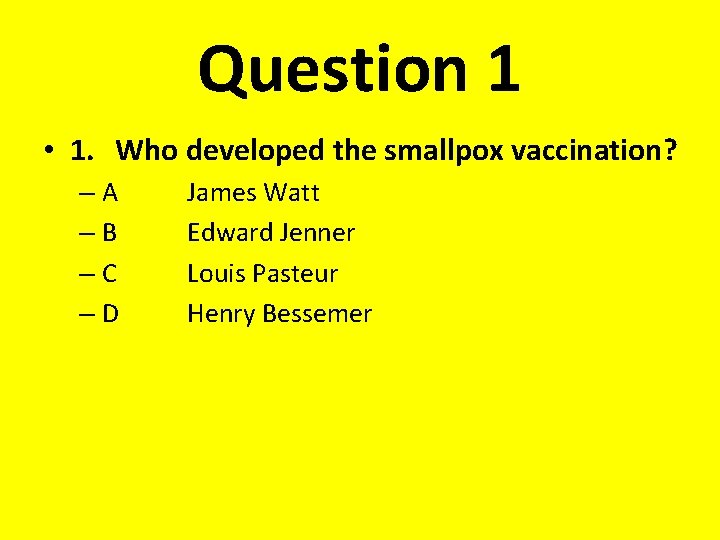 Question 1

• 1. Who developed the smallpox vaccination?
– A James Watt
– B Edward Jenner
– C Louis Pasteur
– D Henry Bessemer